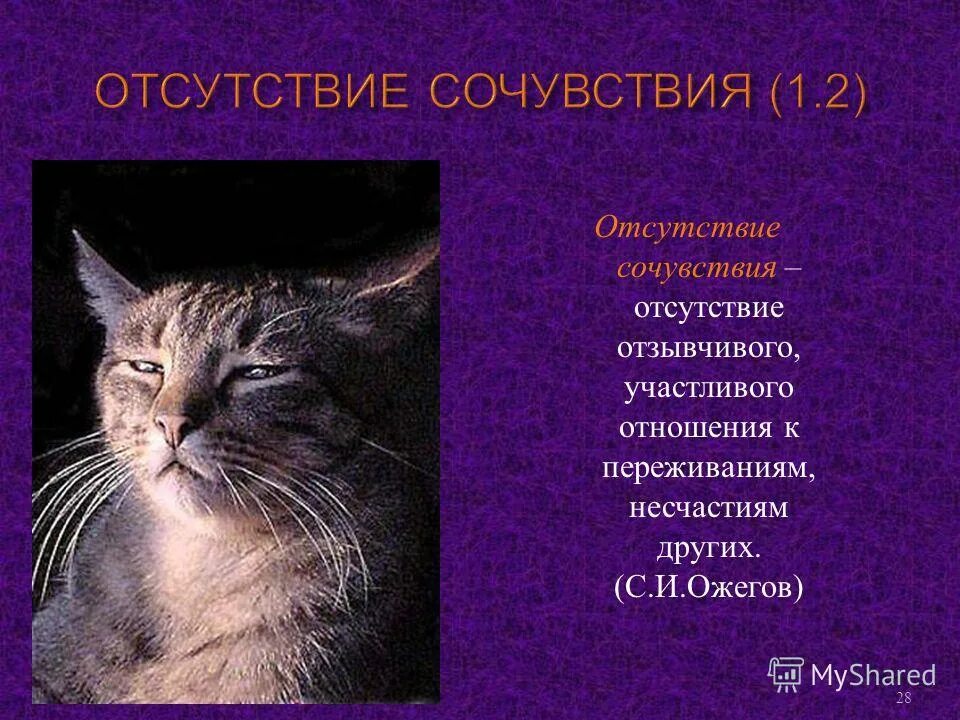 ОТСУТСТВИЕ СОЧУВСТВИЯ (1.2)

Отсутствие сочувствия – отсутствие отзывчивого, участливого отношения к переживаниям, несчастиям других. (С.И.Ожегов)

MyShared

28